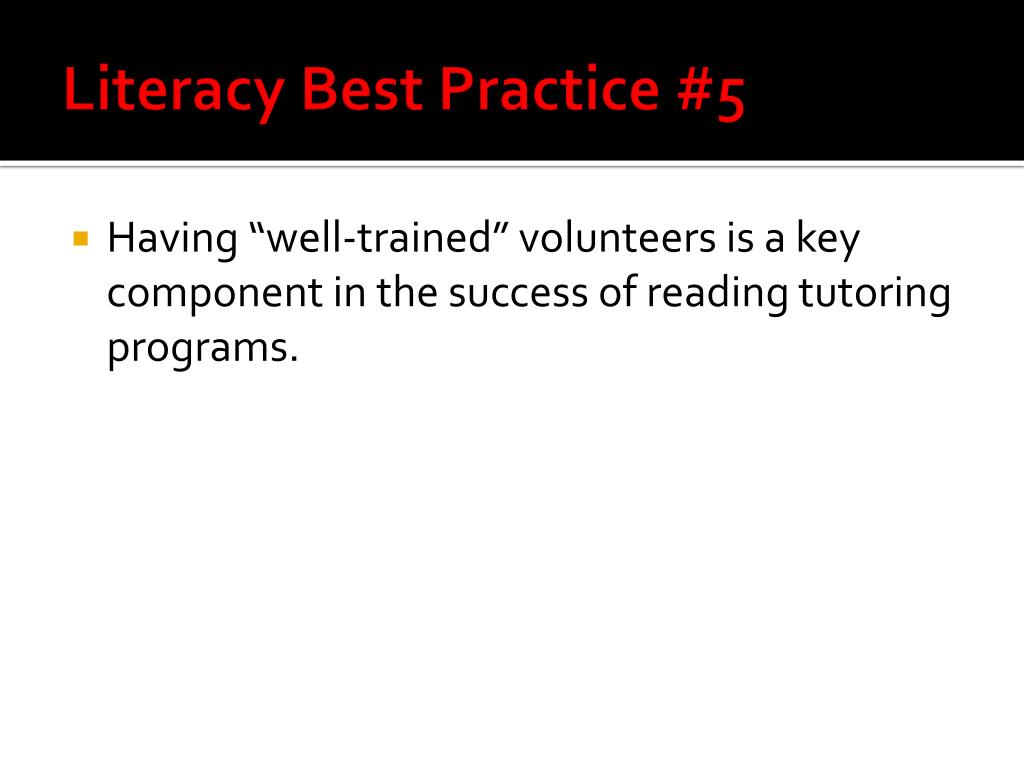 Literacy Best Practice #5

Having “well-trained” volunteers is a key component in the success of reading tutoring programs.